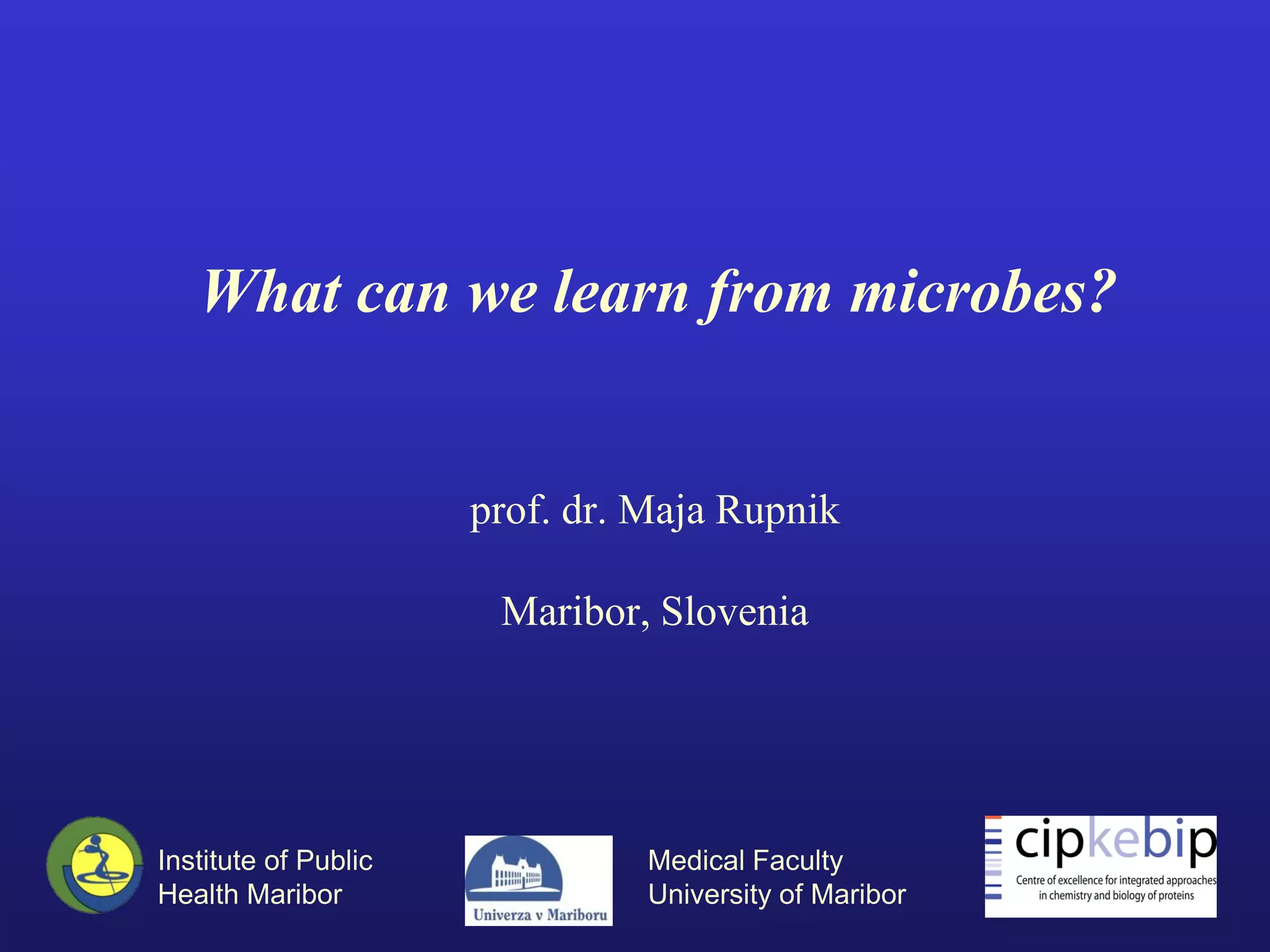 What can we learn from microbes?

prof. dr. Maja Rupnik

Maribor, Slovenia

Institute of Public Health Maribor

Univerza v Mariboru

Medical Faculty University of Maribor

cipkebip

Centre of excellence for integrated approaches in chemistry and biology of proteins